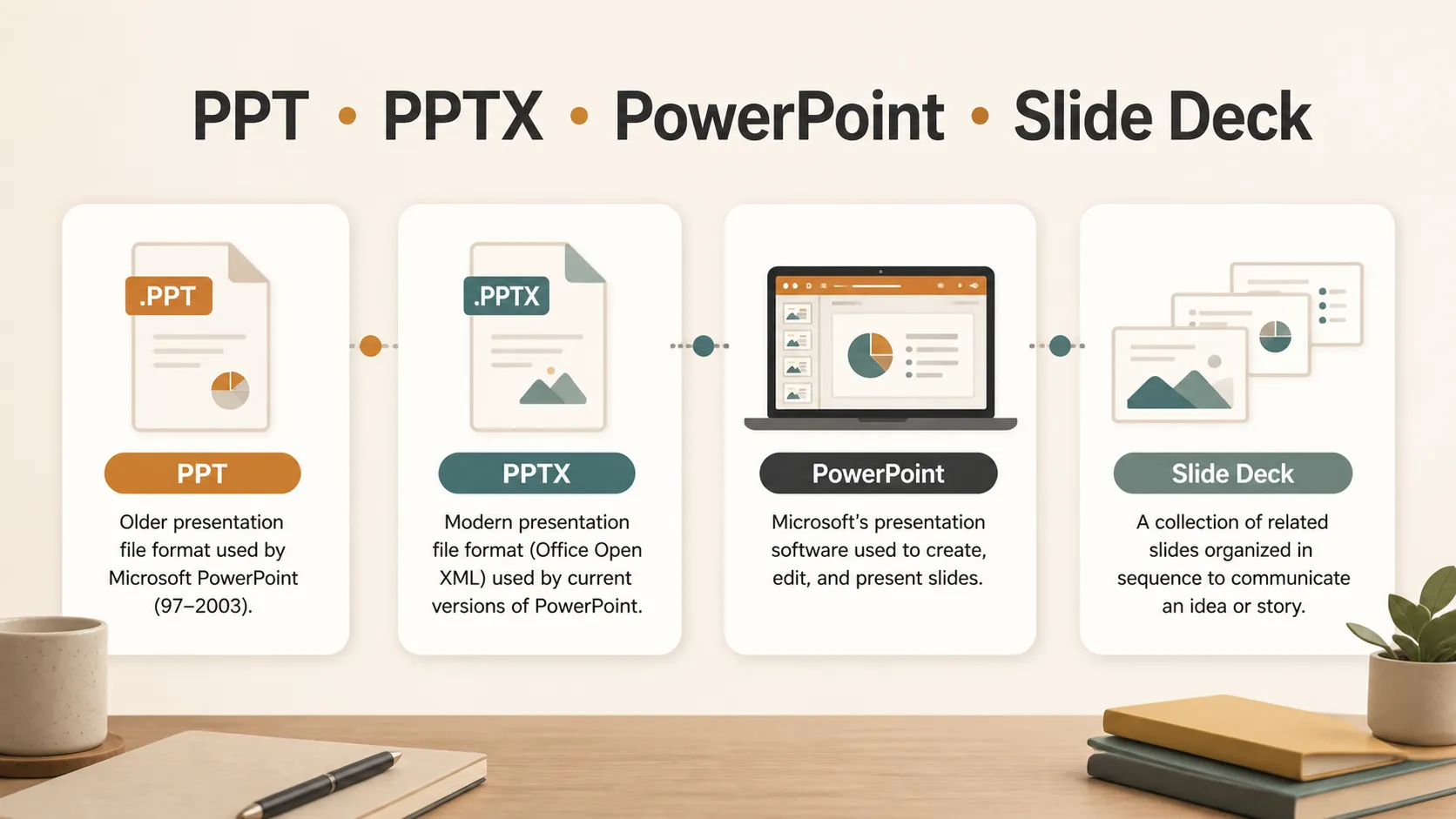 PPT • PPTX • PowerPoint • Slide Deck

.PPT

PPT

Older presentation file format used by Microsoft PowerPoint (97–2003).

.PPTX

PPTX

Modern presentation file format (Office Open XML) used by current versions of PowerPoint.

PowerPoint

Microsoft's presentation software used to create, edit, and present slides.

Slide Deck

A collection of related slides organized in sequence to communicate an idea or story.